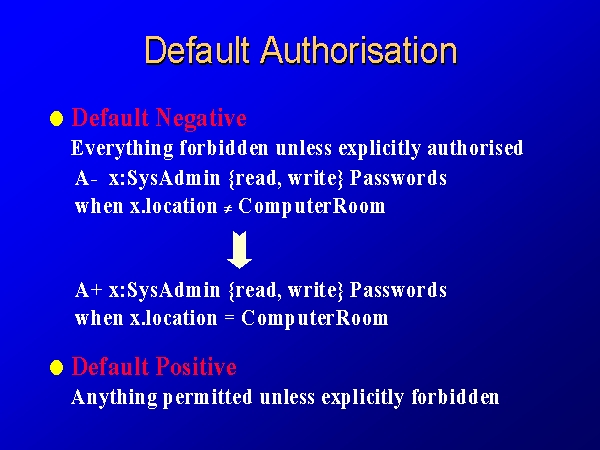 Default Authorisation

Default Negative
Everything forbidden unless explicitly authorised
A- x:SysAdmin {read, write} Passwords
when x.location $\neq$ ComputerRoom

A+ x:SysAdmin {read, write} Passwords
when x.location = ComputerRoom

Default Positive
Anything permitted unless explicitly forbidden